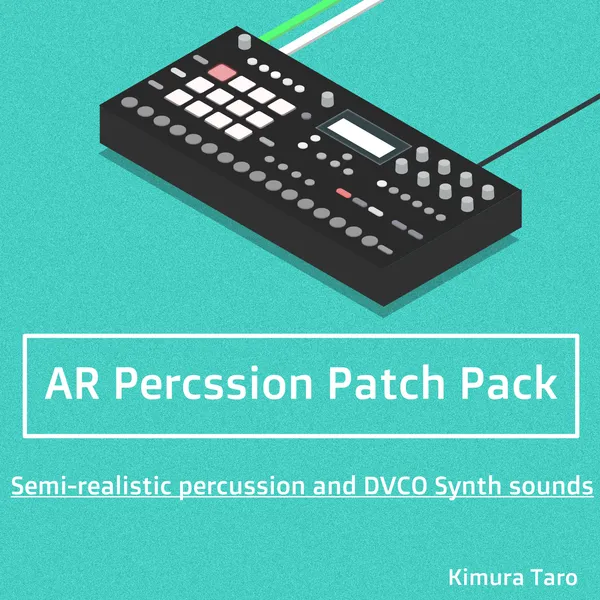 AR Percssion Patch Pack

Semi-realistic percussion and DVCO Synth sounds

Kimura Taro